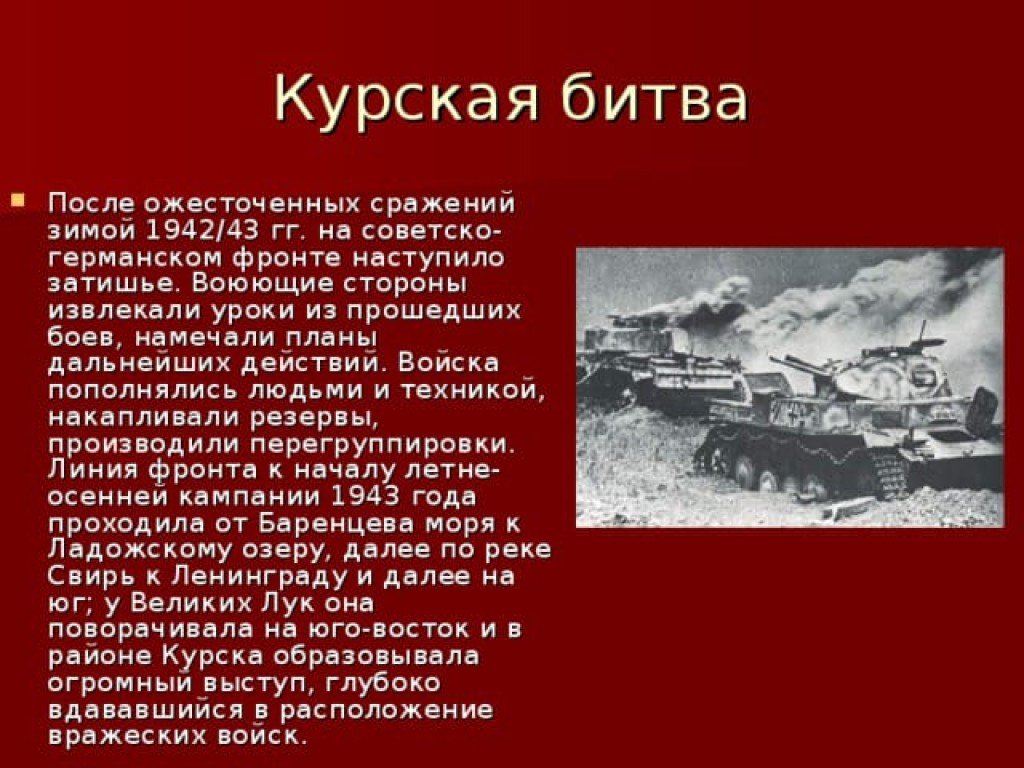 Курская битва

После ожесточенных сражений зимой 1942/43 гг. на советско-германском фронте наступило затишье. Воюющие стороны извлекали уроки из прошедших боев, намечали планы дальнейших действий. Войска пополнялись людьми и техникой, накапливали резервы, производили перегруппировки. Линия фронта к началу летне-осенней кампании 1943 года проходила от Баренцева моря к Ладожскому озеру, далее по реке Свирь к Ленинграду и далее на юг; у Великих Лук она поворачивала на юго-восток и в районе Курска образовывала огромный выступ, глубоко вдававшийся в расположение вражеских войск.